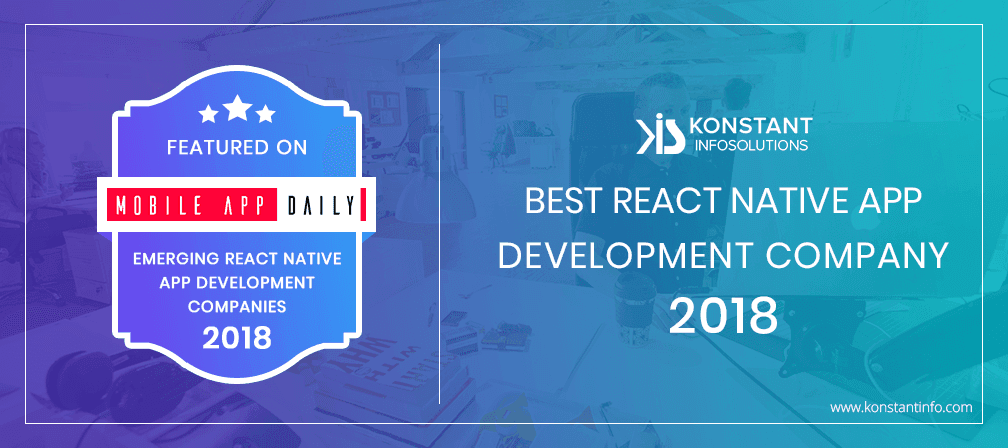 FEATURED ON

MOBILE APP DAILY

EMERGING REACT NATIVE APP DEVELOPMENT COMPANIES

2018

KONSTANT INFOSOLUTIONS

BEST REACT NATIVE APP DEVELOPMENT COMPANY

2018

www.konstantinfo.com